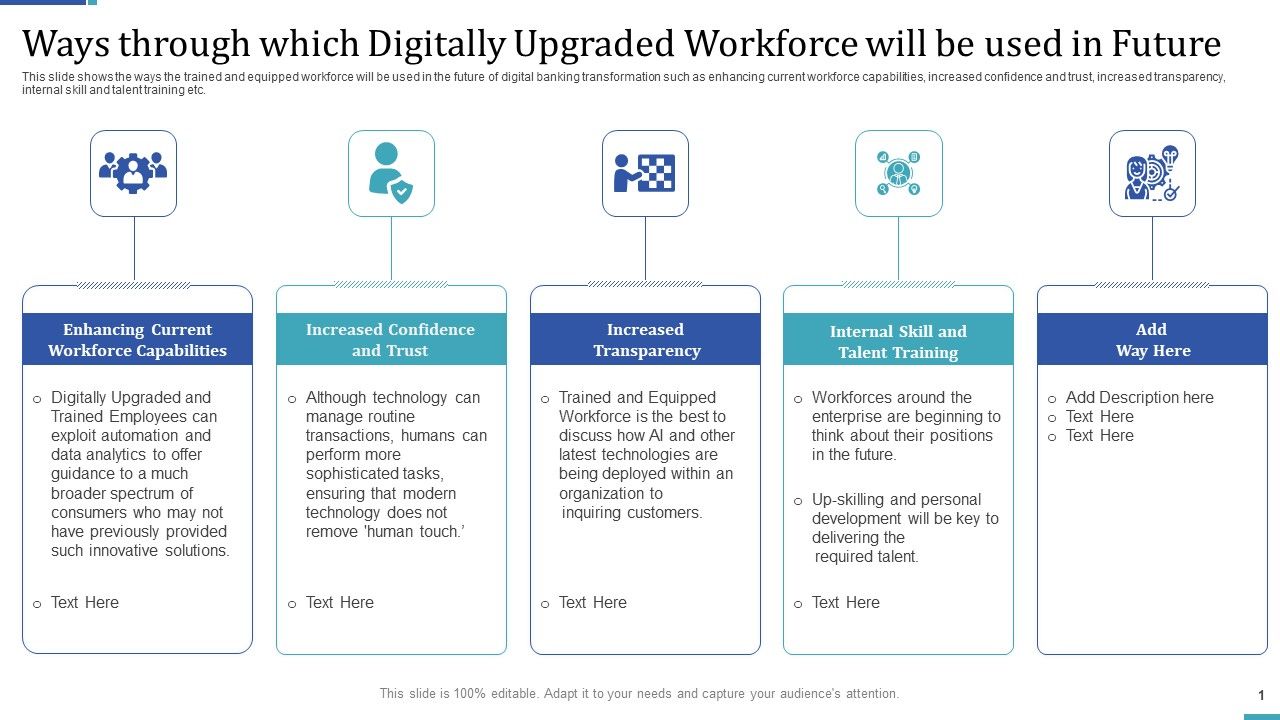 Ways through which Digitally Upgraded Workforce will be used in Future

This slide shows the ways the trained and equipped workforce will be used in the future of digital banking transformation such as enhancing current workforce capabilities, increased confidence and trust, increased transparency, internal skill and talent training etc.

Enhancing Current Workforce Capabilities

o Digitally Upgraded and Trained Employees can exploit automation and data analytics to offer guidance to a much broader spectrum of consumers who may not have previously provided such innovative solutions.

o Text Here

Increased Confidence and Trust

o Although technology can manage routine transactions, humans can perform more sophisticated tasks, ensuring that modern technology does not remove 'human touch.'

o Text Here

Increased Transparency

o Trained and Equipped Workforce is the best to discuss how AI and other latest technologies are being deployed within an organization to inquiring customers.

o Text Here

Internal Skill and Talent Training

o Workforces around the enterprise are beginning to think about their positions in the future.

o Up-skilling and personal development will be key to delivering the required talent.

o Text Here

Add Way Here

o Add Description here
o Text Here
o Text Here

This slide is 100% editable. Adapt it to your needs and capture your audience's attention.

1